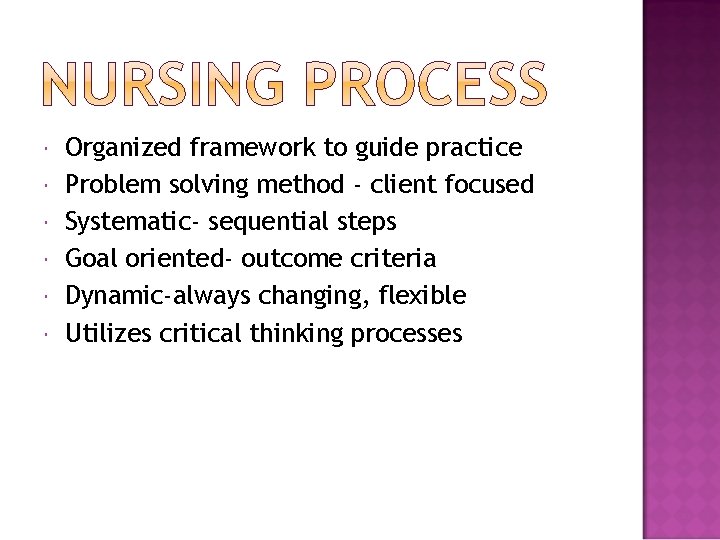 NURSING PROCESS

- Organized framework to guide practice
- Problem solving method - client focused
- Systematic- sequential steps
- Goal oriented- outcome criteria
- Dynamic-always changing, flexible
- Utilizes critical thinking processes